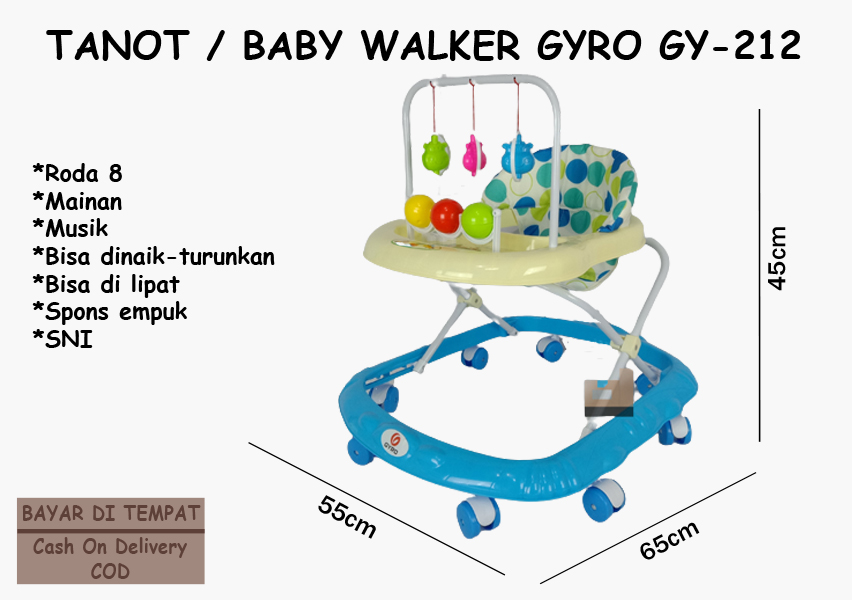 TANOT / BABY WALKER GYRO GY-212

*Roda 8
*Mainan
*Musik
*Bisa dinaik-turunkan
*Bisa di lipat
*Spons empuk
*SNI

45cm

GYRO

55cm

65cm

BAYAR DI TEMPAT

Cash On Delivery
COD